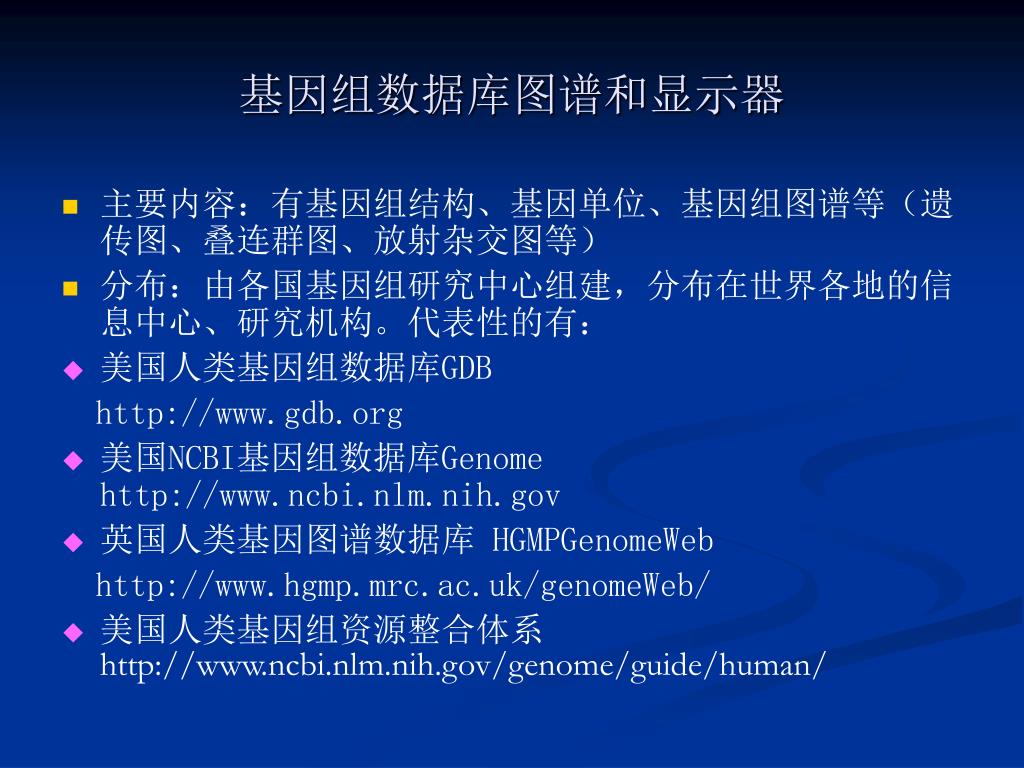 基因组数据库图谱和显示器

主要内容：有基因组结构、基因单位、基因组图谱等（遗传图、叠连群图、放射杂交图等）

分布：由各国基因组研究中心组建，分布在世界各地的信息中心、研究机构。代表性的有：

美国人类基因组数据库GDB
http://www.gdb.org

美国NCBI基因组数据库Genome
http://www.ncbi.nlm.nih.gov

英国人类基因图谱数据库 HGMPGenomeWeb
http://www.hgmp.mrc.ac.uk/genomeWeb/

美国人类基因组资源整合体系
http://www.ncbi.nlm.nih.gov/genome/guide/human/